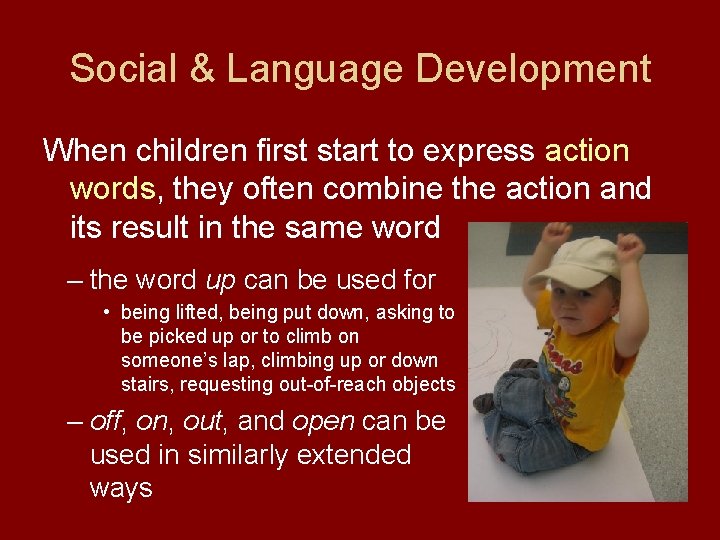 Social & Language Development

When children first start to express action words, they often combine the action and its result in the same word

– the word up can be used for

• being lifted, being put down, asking to be picked up or to climb on someone's lap, climbing up or down stairs, requesting out-of-reach objects

– off, on, out, and open can be used in similarly extended ways